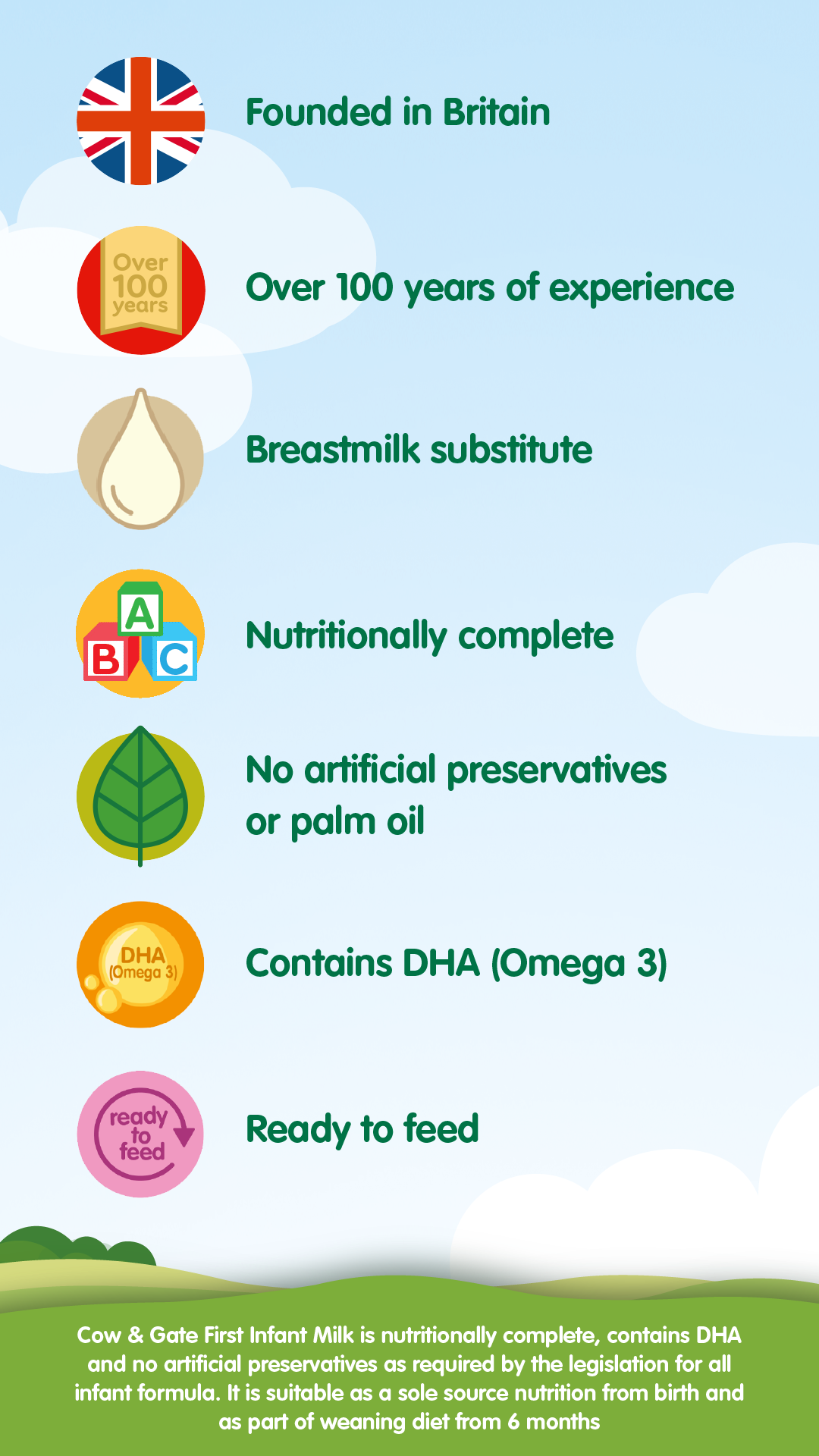 Founded in Britain

Over 100 years

Over 100 years of experience

Breastmilk substitute

A B C

Nutritionally complete

No artificial preservatives or palm oil

DHA (Omega 3)

Contains DHA (Omega 3)

ready to feed

Ready to feed

Cow & Gate First Infant Milk is nutritionally complete, contains DHA and no artificial preservatives as required by the legislation for all infant formula. It is suitable as a sole source nutrition from birth and as part of weaning diet from 6 months